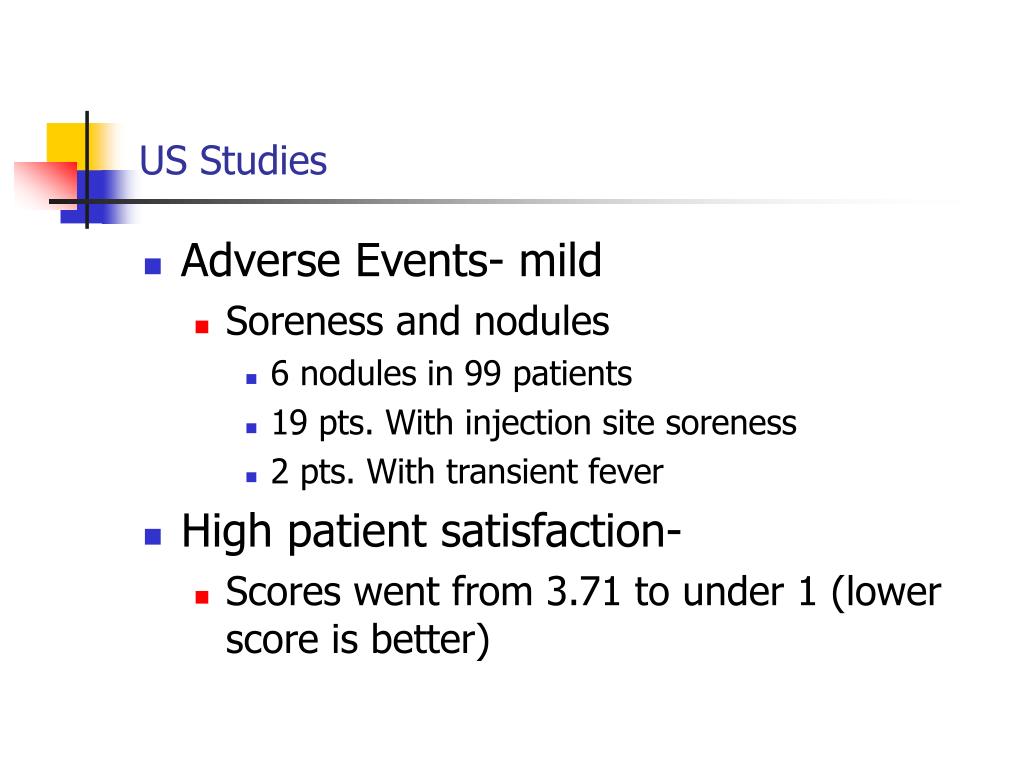 US Studies

Adverse Events- mild
Soreness and nodules
6 nodules in 99 patients
19 pts. With injection site soreness
2 pts. With transient fever
High patient satisfaction-
Scores went from 3.71 to under 1 (lower score is better)